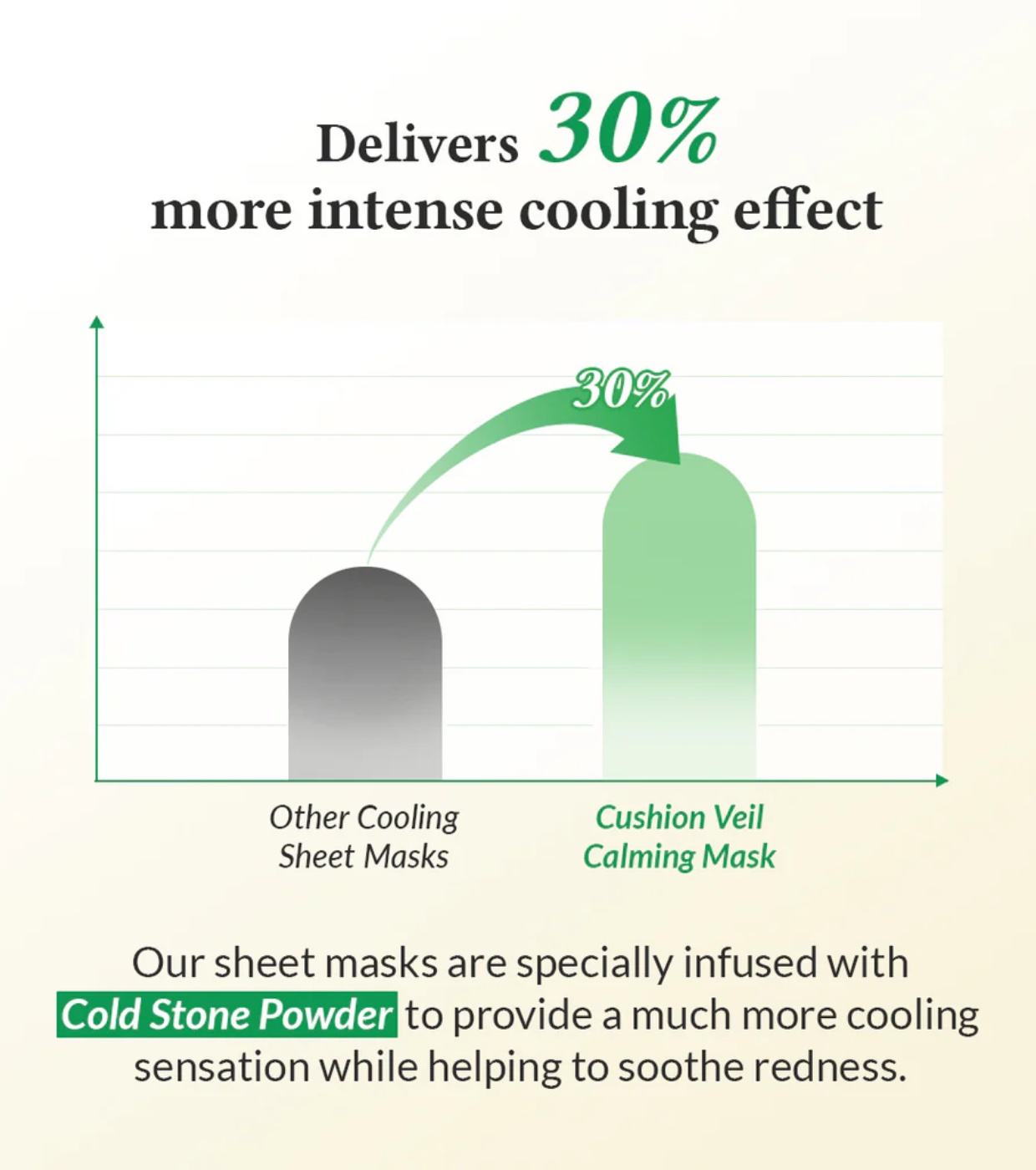 Delivers 30%
more intense cooling effect

30%

Other Cooling Sheet Masks

Cushion Veil Calming Mask

Our sheet masks are specially infused with Cold Stone Powder to provide a much more cooling sensation while helping to soothe redness.